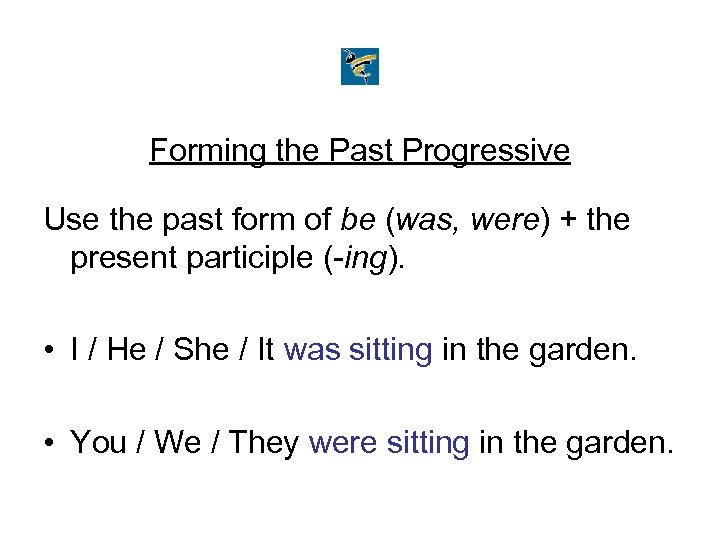 Forming the Past Progressive

Use the past form of be (was, were) + the present participle (-ing).

• I / He / She / It was sitting in the garden.

• You / We / They were sitting in the garden.